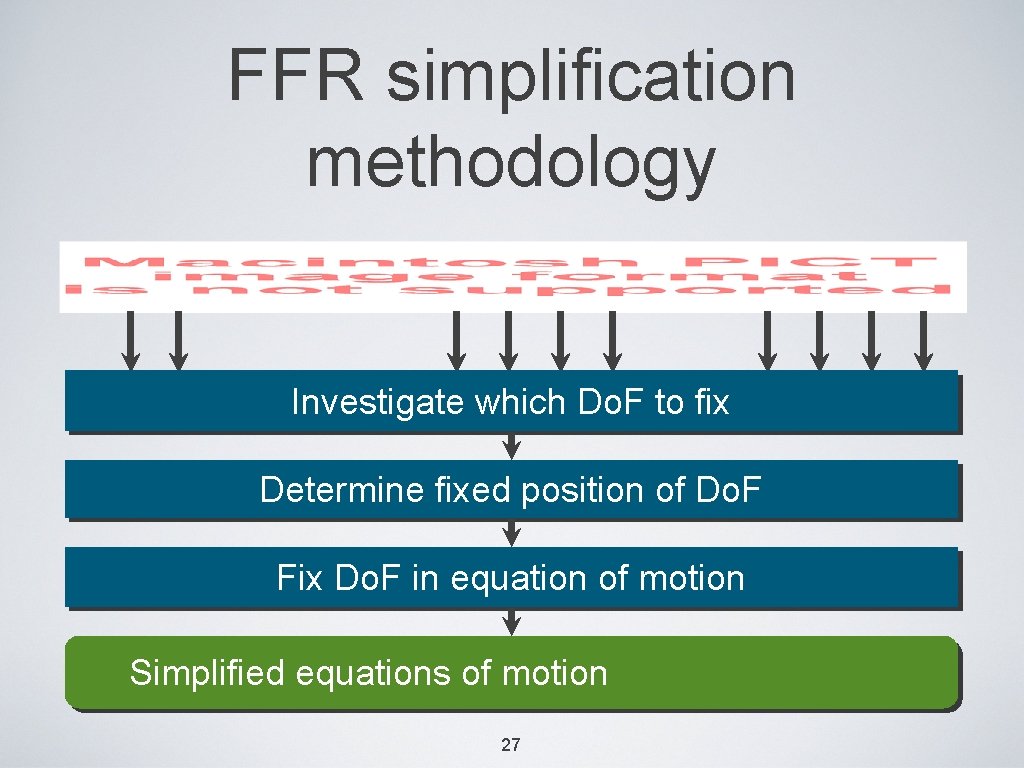 FFR simplification methodology

Macintosh PICT image format is not supported

Investigate which Do.F to fix

Determine fixed position of Do.F

Fix Do.F in equation of motion

Simplified equations of motion

27